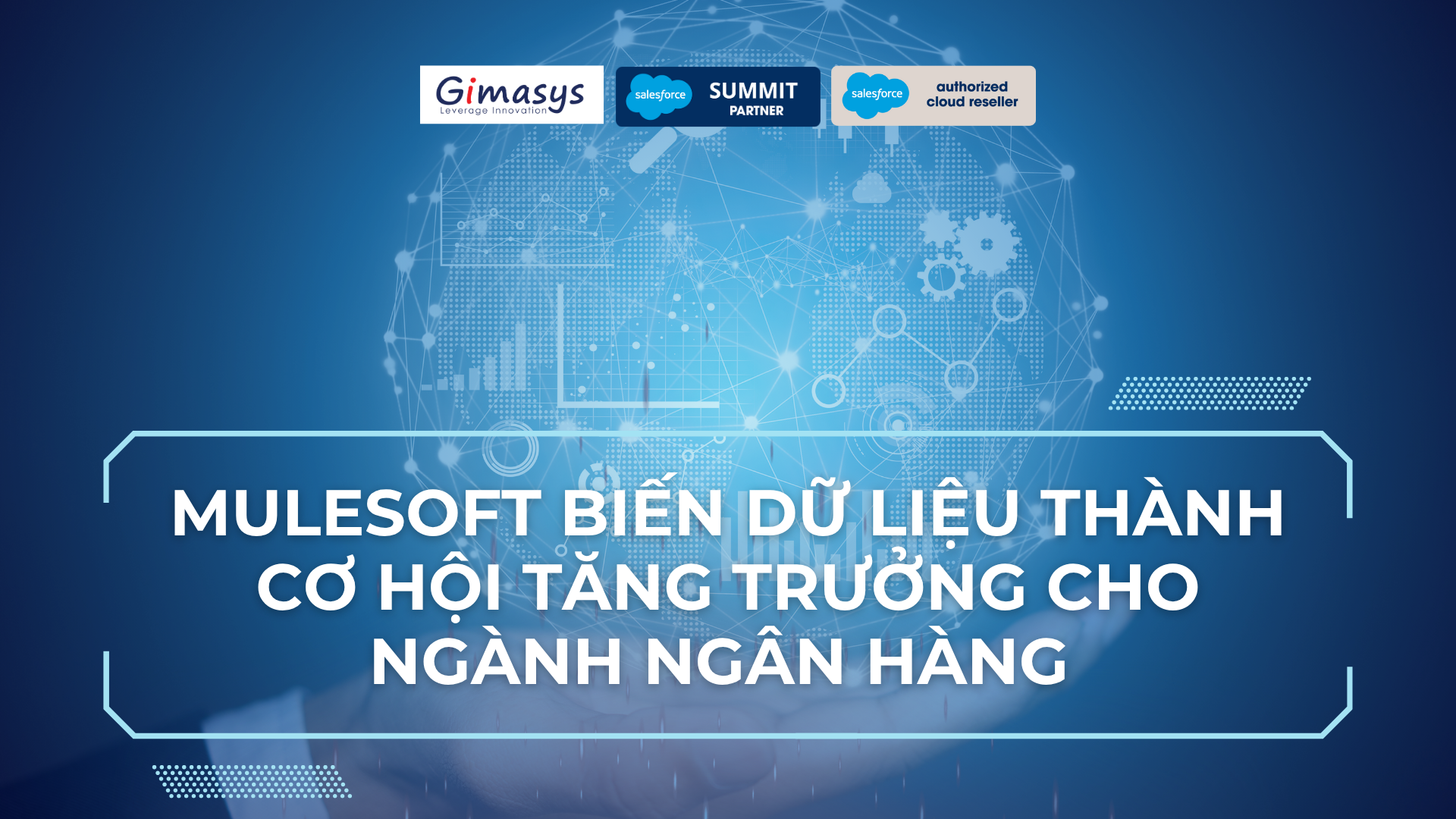 Gimasys
Leverage Innovation

salesforce SUMMIT PARTNER

salesforce authorized cloud reseller

MULESOFT BIẾN DỮ LIỆU THÀNH CƠ HỘI TĂNG TRƯỞNG CHO NGÀNH NGÂN HÀNG